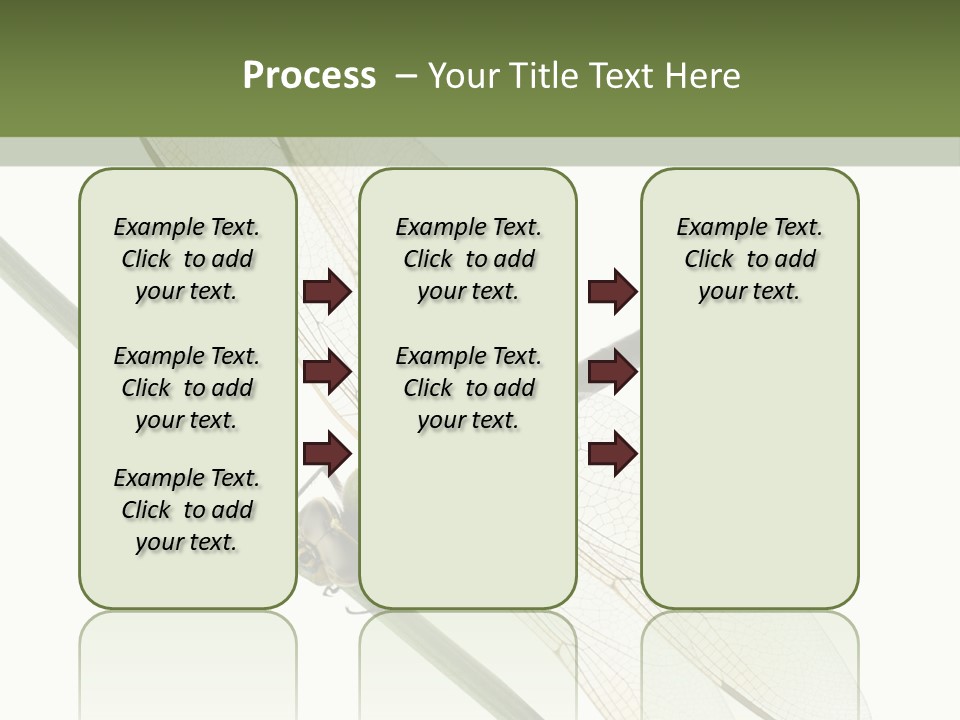 Process – Your Title Text Here

Example Text. Click to add your text.

Example Text. Click to add your text.

Example Text. Click to add your text.

Example Text. Click to add your text.

Example Text. Click to add your text.

Example Text. Click to add your text.